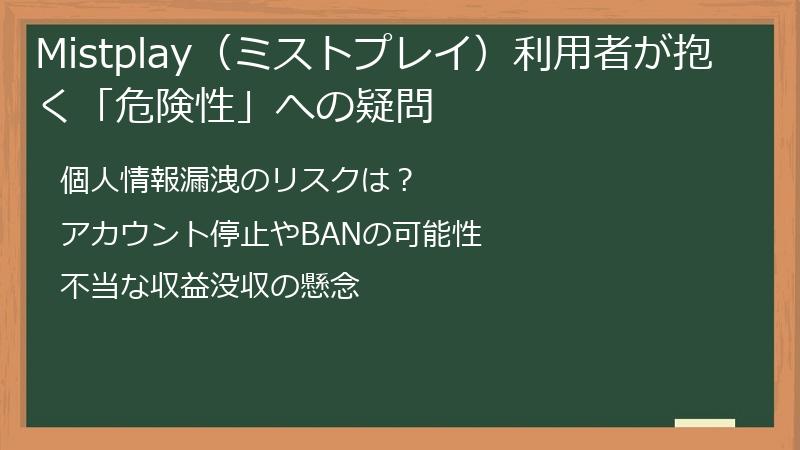 Mistplay（ミストプレイ）利用者が抱く「危険性」への疑問

個人情報漏洩のリスクは？

アカウント停止やBANの可能性

不当な収益没収の懸念